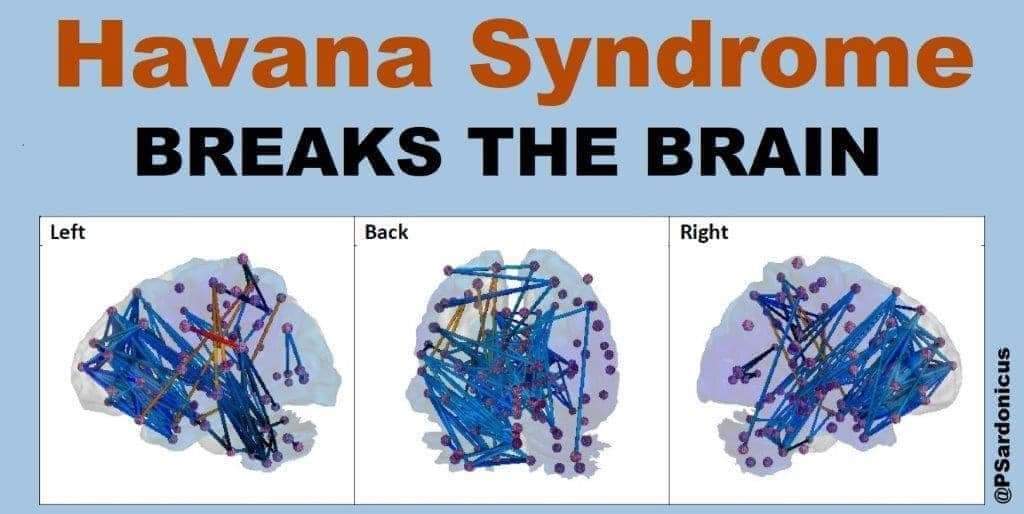 Havana Syndrome
BREAKS THE BRAIN

Left

Back

Right

@PSardonicus